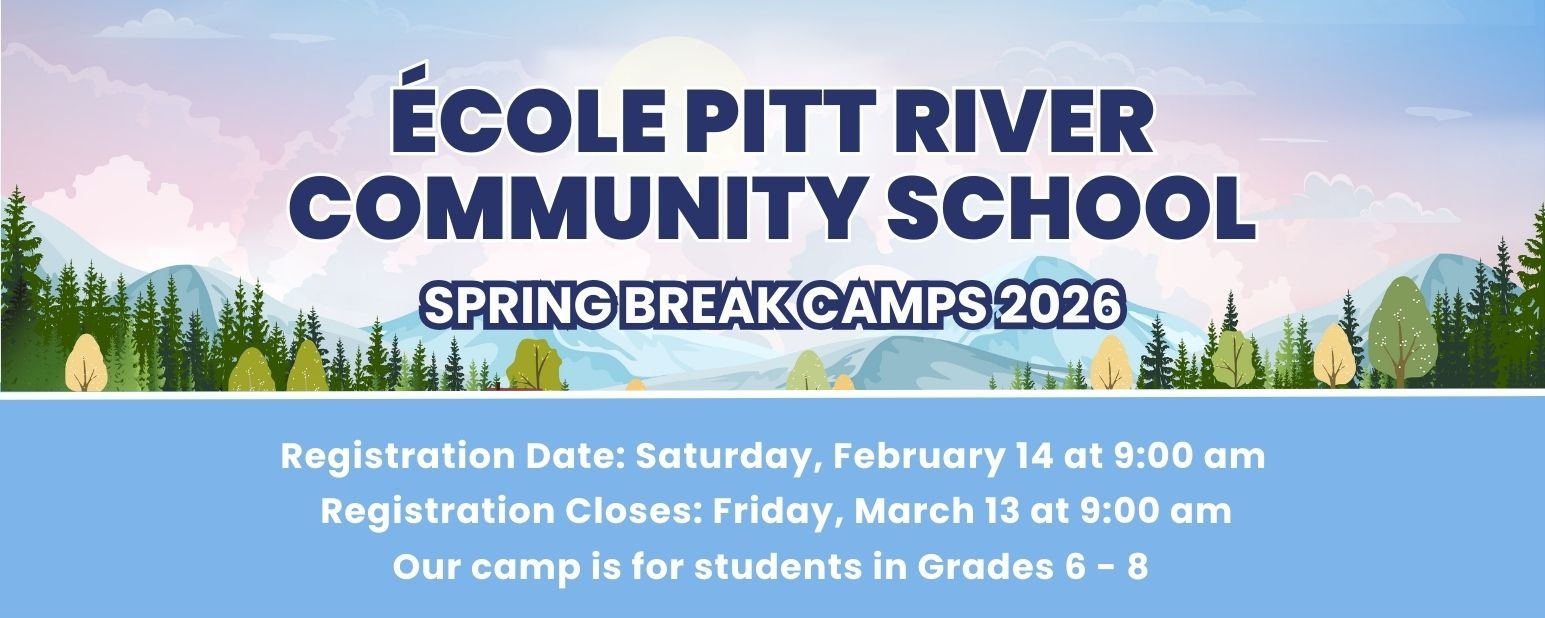 ÉCOLE PITT RIVER COMMUNITY SCHOOL

SPRING BREAK CAMPS 2026

Registration Date: Saturday, February 14 at 9:00 am
Registration Closes: Friday, March 13 at 9:00 am
Our camp is for students in Grades 6 - 8